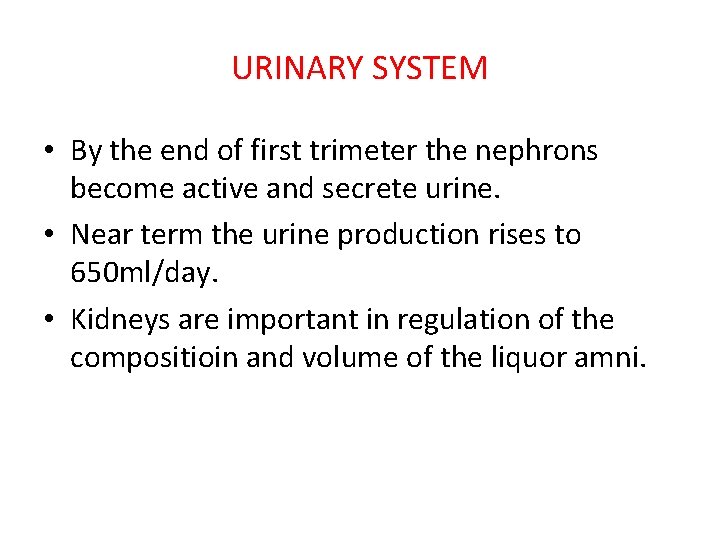 URINARY SYSTEM

• By the end of first trimeter the nephrons become active and secrete urine.

• Near term the urine production rises to 650ml/day.

• Kidneys are important in regulation of the compositioin and volume of the liquor amni.